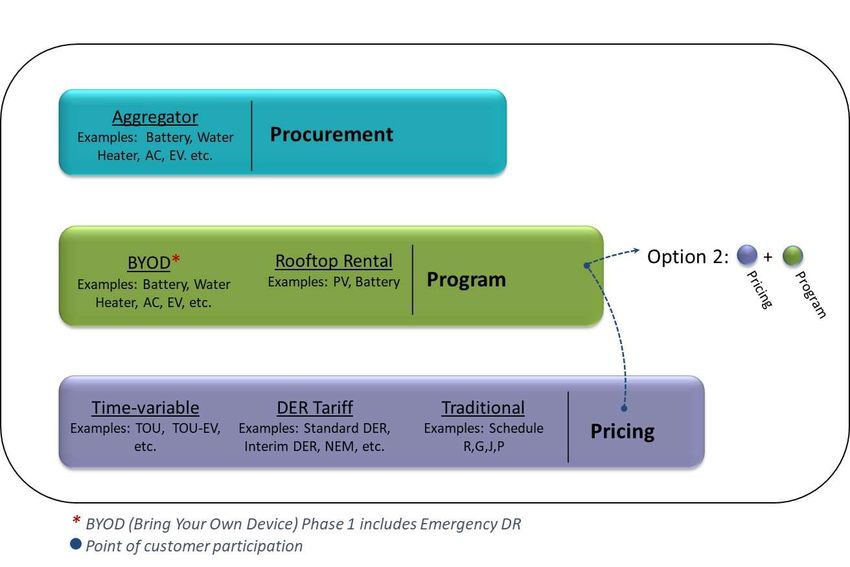 Aggregator
Examples: Battery, Water Heater, AC, EV. etc.

Procurement

BYOD*
Examples: Battery, Water Heater, AC, EV, etc.

Rooftop Rental
Examples: PV, Battery

Program

Option 2: + 
Pricing
Program

Time-variable
Examples: TOU, TOU-EV, etc.

DER Tariff
Examples: Standard DER, Interim DER, NEM, etc.

Traditional
Examples: Schedule R,G,J,P

Pricing

* BYOD (Bring Your Own Device) Phase 1 includes Emergency DR
Point of customer participation